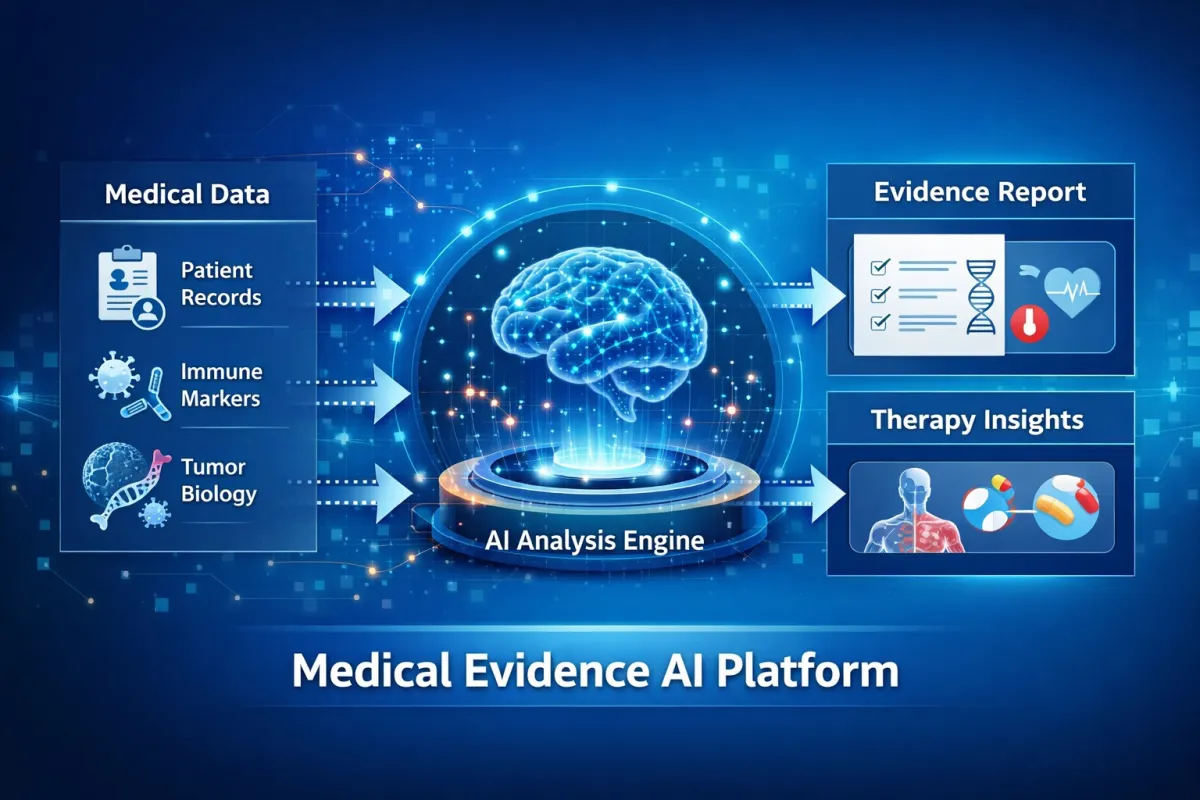 Medical Data

Patient Records

Immune Markers

Tumor Biology

AI Analysis Engine

Evidence Report

Therapy Insights

Medical Evidence AI Platform